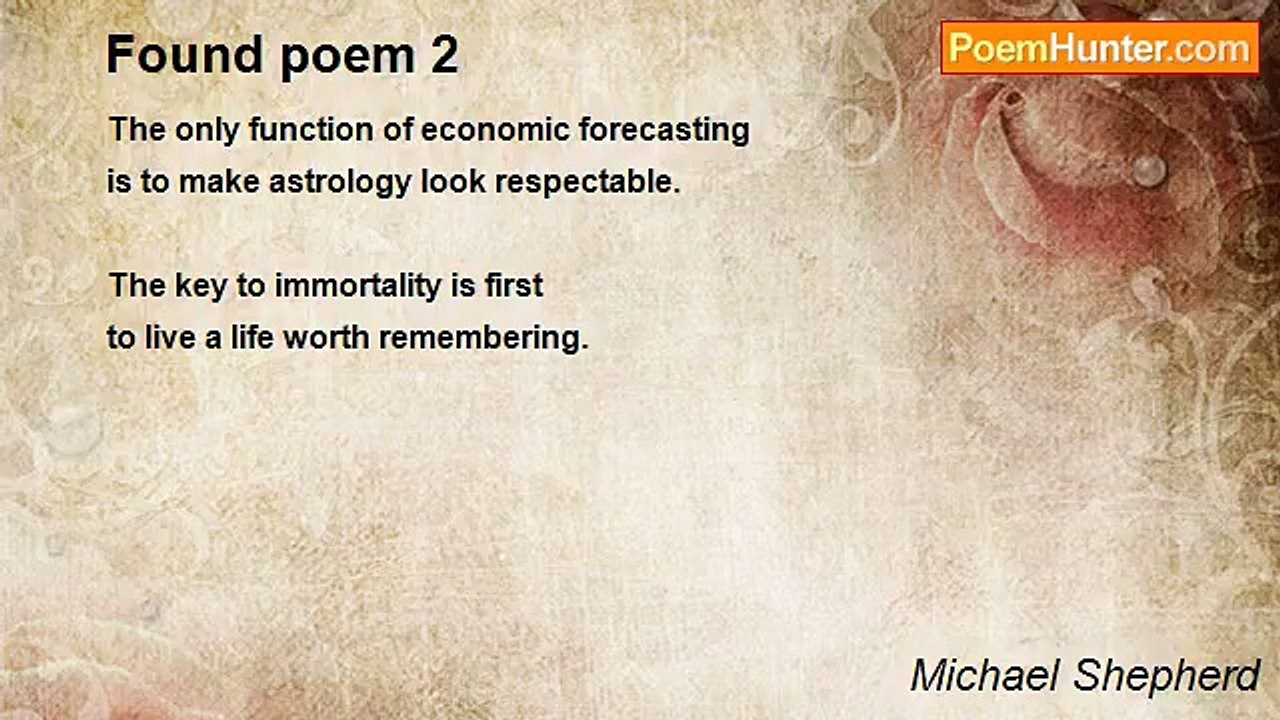 Found poem 2

PoemHunter.com

The only function of economic forecasting
is to make astrology look respectable.

The key to immortality is first
to live a life worth remembering.

Michael Shepherd